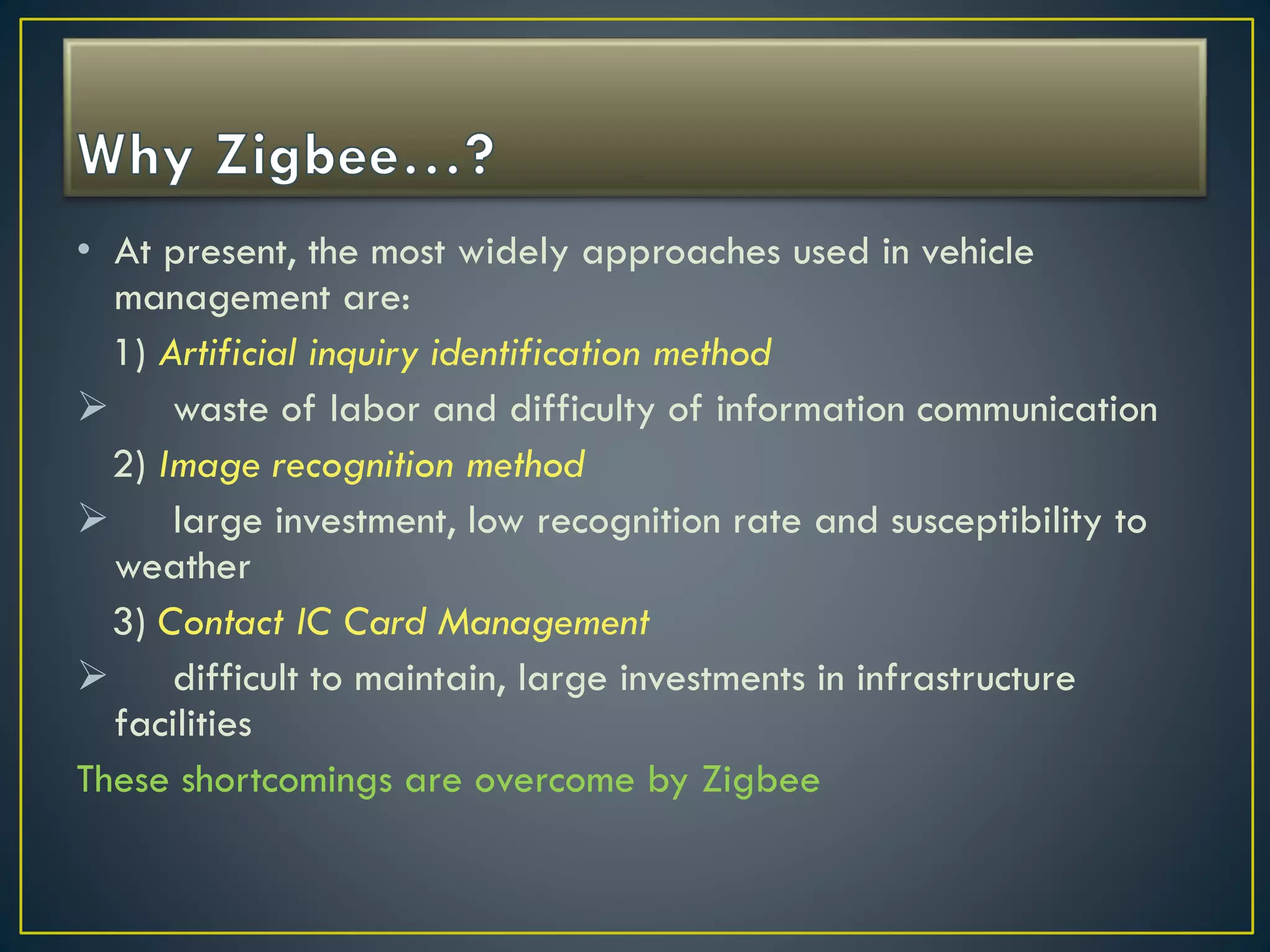 Why Zigbee...?

• At present, the most widely approaches used in vehicle management are:

1) Artificial inquiry identification method

➢ waste of labor and difficulty of information communication

2) Image recognition method

➢ large investment, low recognition rate and susceptibility to weather

3) Contact IC Card Management

➢ difficult to maintain, large investments in infrastructure facilities

These shortcomings are overcome by Zigbee